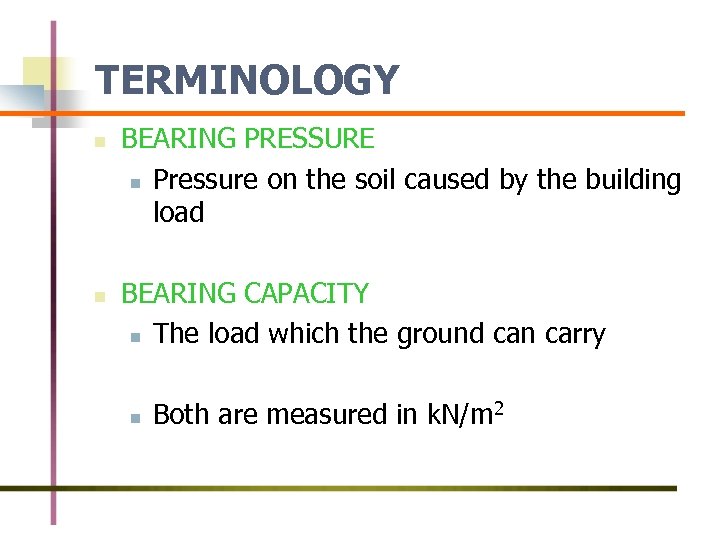 TERMINOLOGY

BEARING PRESSURE

Pressure on the soil caused by the building load

BEARING CAPACITY

The load which the ground can carry

Both are measured in $kN/m^2$